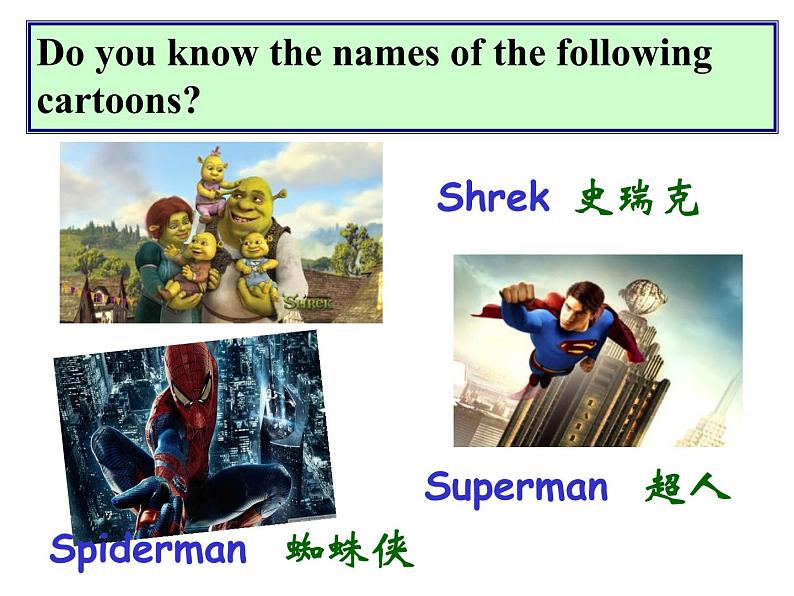 Do you know the names of the following cartoons?

SHREK

Shrek 史瑞克

Superman 超人

Spiderman 蜘蛛侠